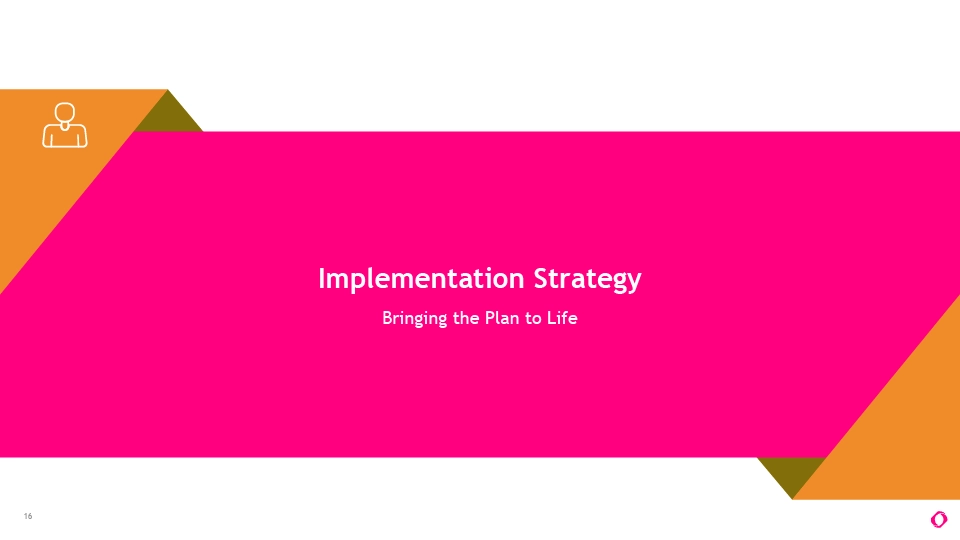 Implementation Strategy

Bringing the Plan to Life

16